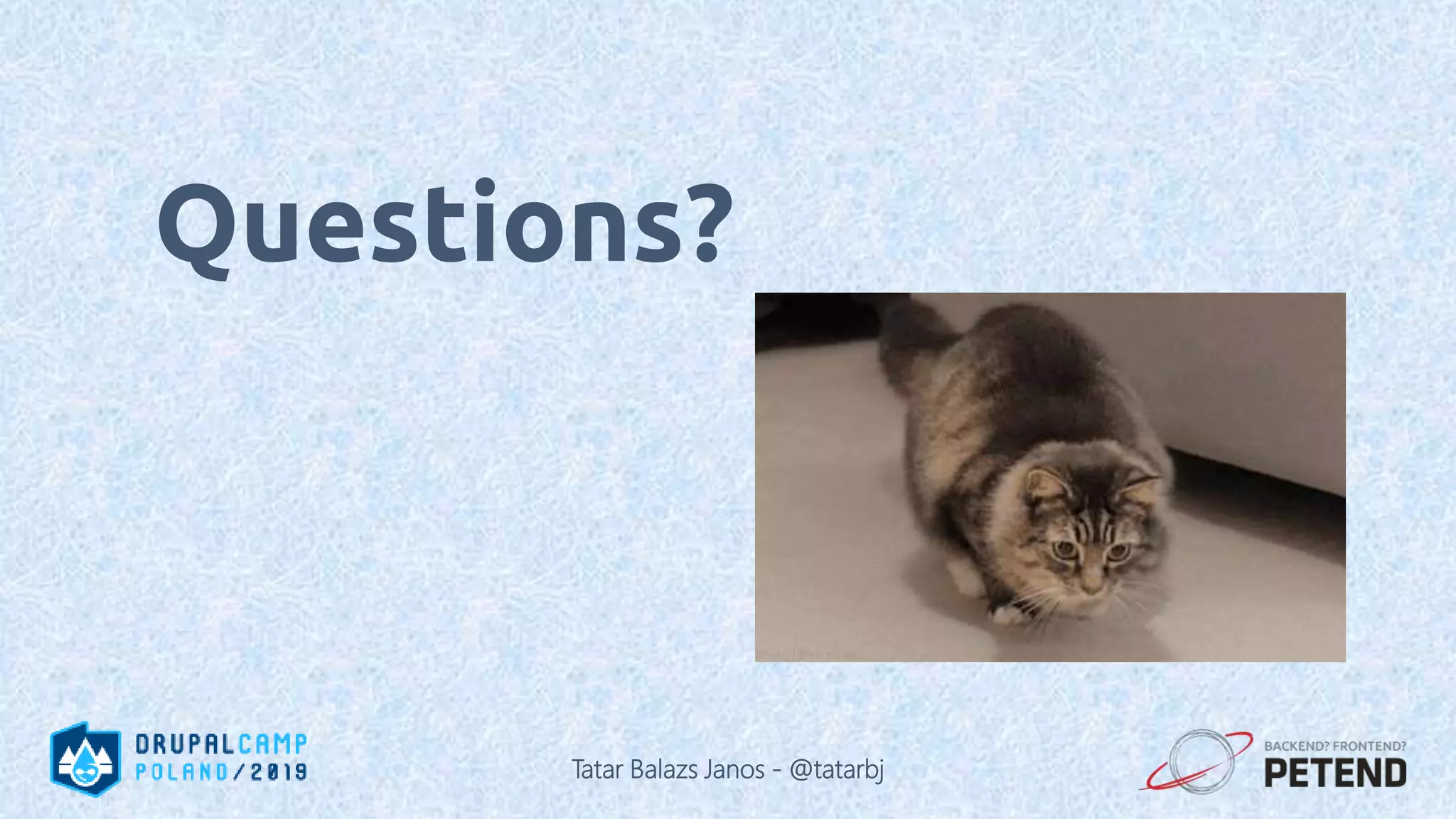 Questions?

DRUPALCAMP POLAND/2019

Tatar Balazs Janos - @tatarbj

BACKEND? FRONTEND? PETEND